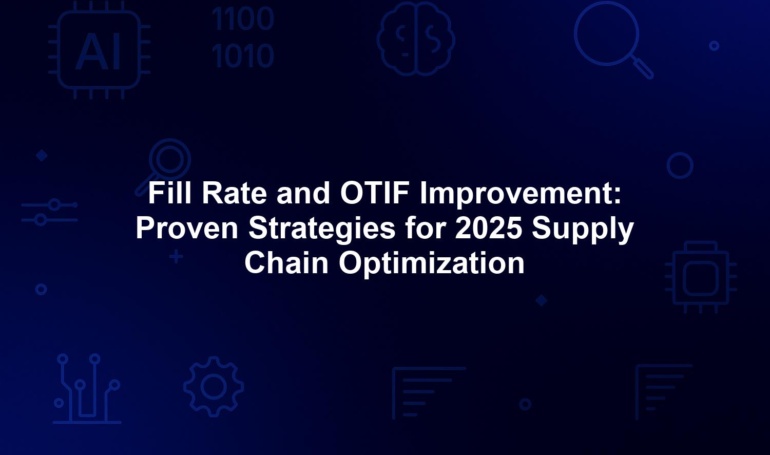 AI

1100
1010

Fill Rate and OTIF Improvement: Proven Strategies for 2025 Supply Chain Optimization